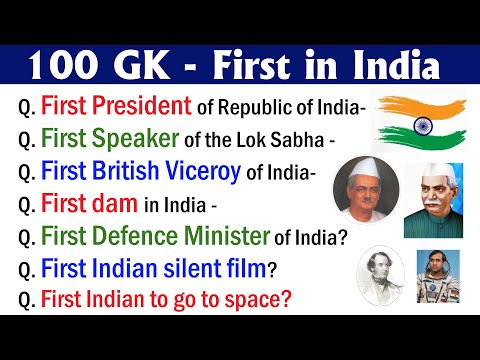 100 GK - First in India

Q. First President of Republic of India-

Q. First Speaker of the Lok Sabha -

Q. First British Viceroy of India-

Q. First dam in India -

Q. First Defence Minister of India?

Q. First Indian silent film?

Q. First Indian to go to space?